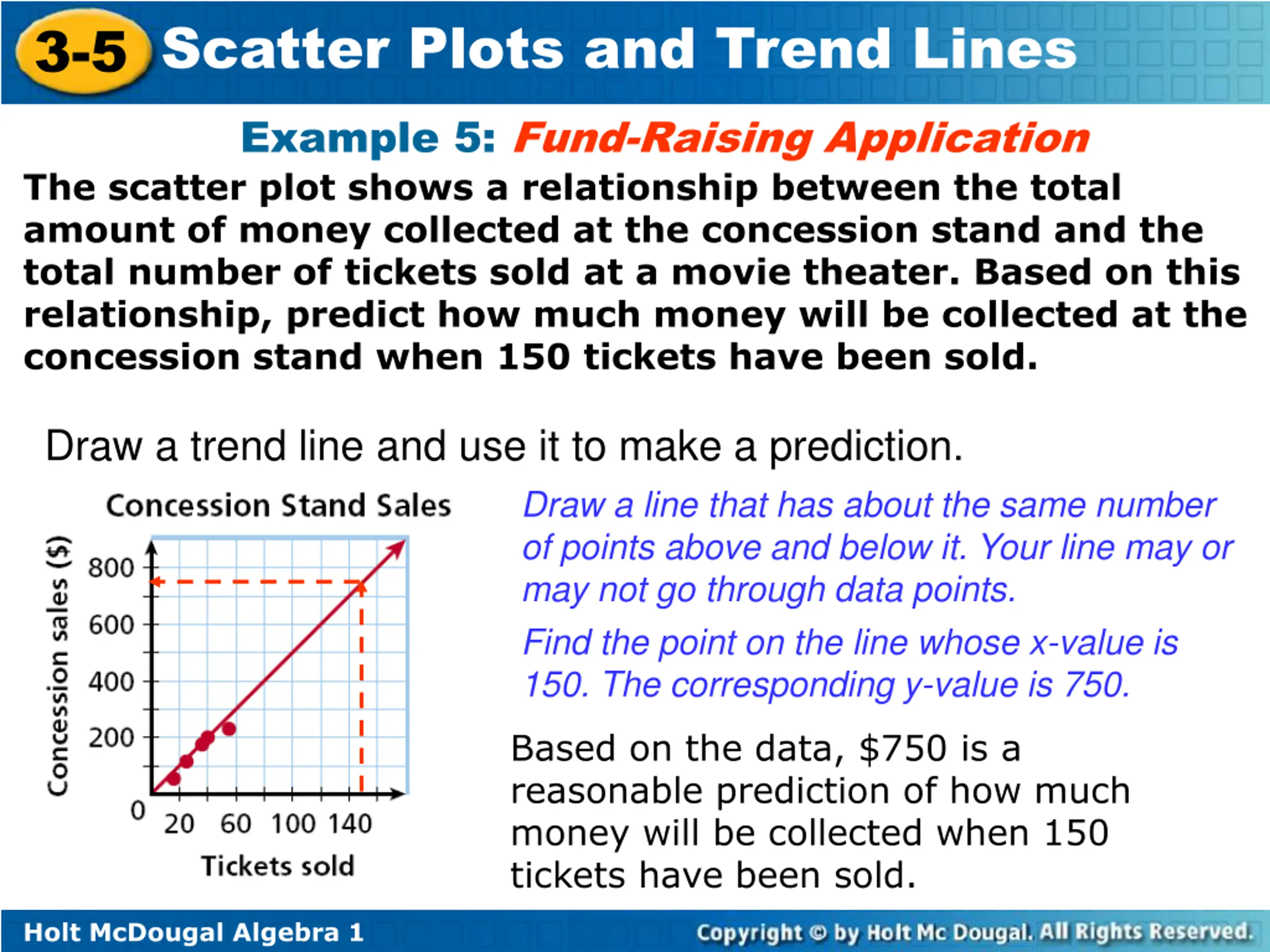 3-5 Scatter Plots and Trend Lines

Example 5: Fund-Raising Application

The scatter plot shows a relationship between the total amount of money collected at the concession stand and the total number of tickets sold at a movie theater. Based on this relationship, predict how much money will be collected at the concession stand when 150 tickets have been sold.

Draw a trend line and use it to make a prediction.

Concession Stand Sales

Concession sales ($)

800
600
400
200
0
20 60 100 140

Tickets sold

Draw a line that has about the same number of points above and below it. Your line may or may not go through data points.

Find the point on the line whose x-value is 150. The corresponding y-value is 750.

Based on the data, $750 is a reasonable prediction of how much money will be collected when 150 tickets have been sold.

Holt McDougal Algebra 1

Copyright © by Holt Mc Dougal. All Rights Reserved.